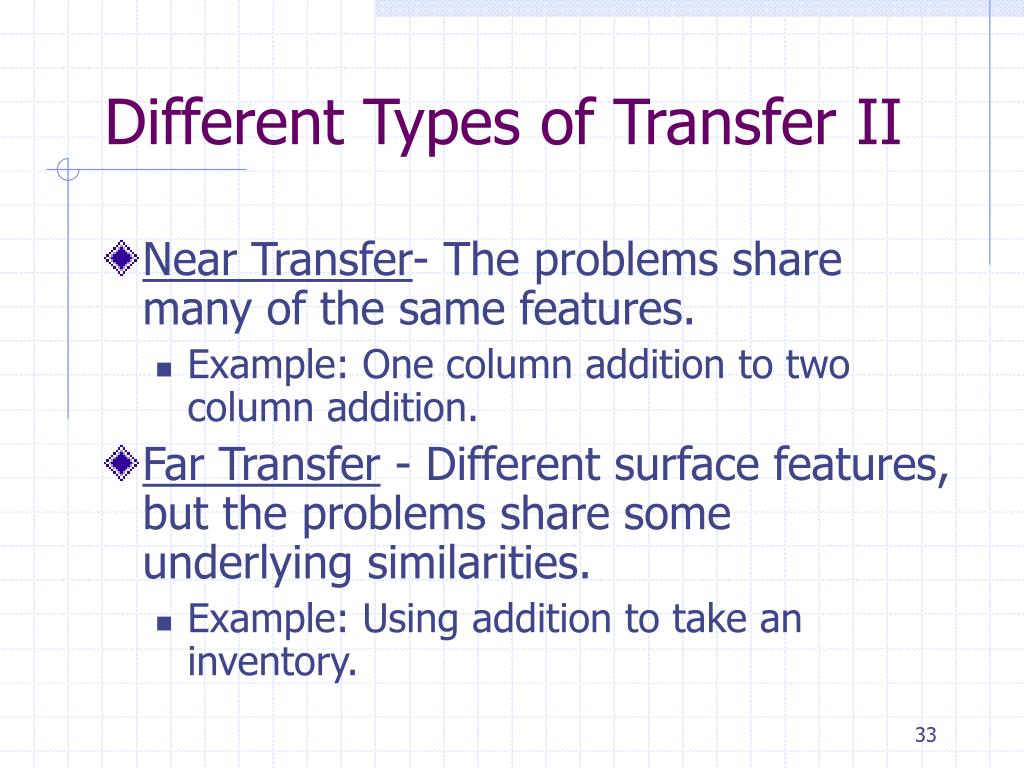 Different Types of Transfer II

Near Transfer- The problems share many of the same features.

Example: One column addition to two column addition.

Far Transfer - Different surface features, but the problems share some underlying similarities.

Example: Using addition to take an inventory.

33